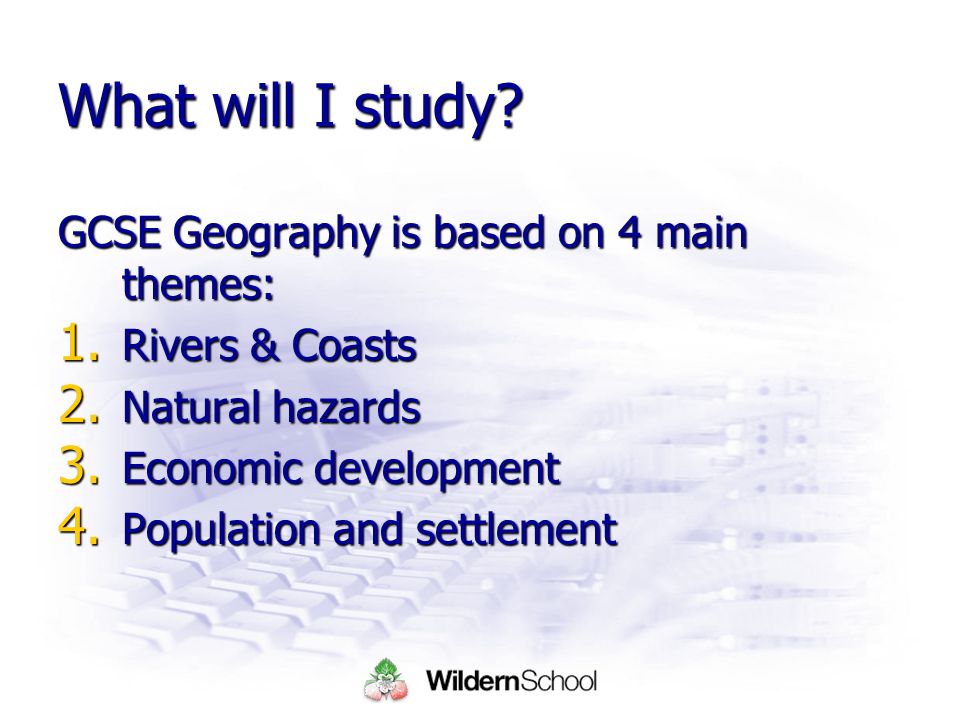 What will I study?

GCSE Geography is based on 4 main themes:
1. Rivers & Coasts
2. Natural hazards
3. Economic development
4. Population and settlement

WildernSchool